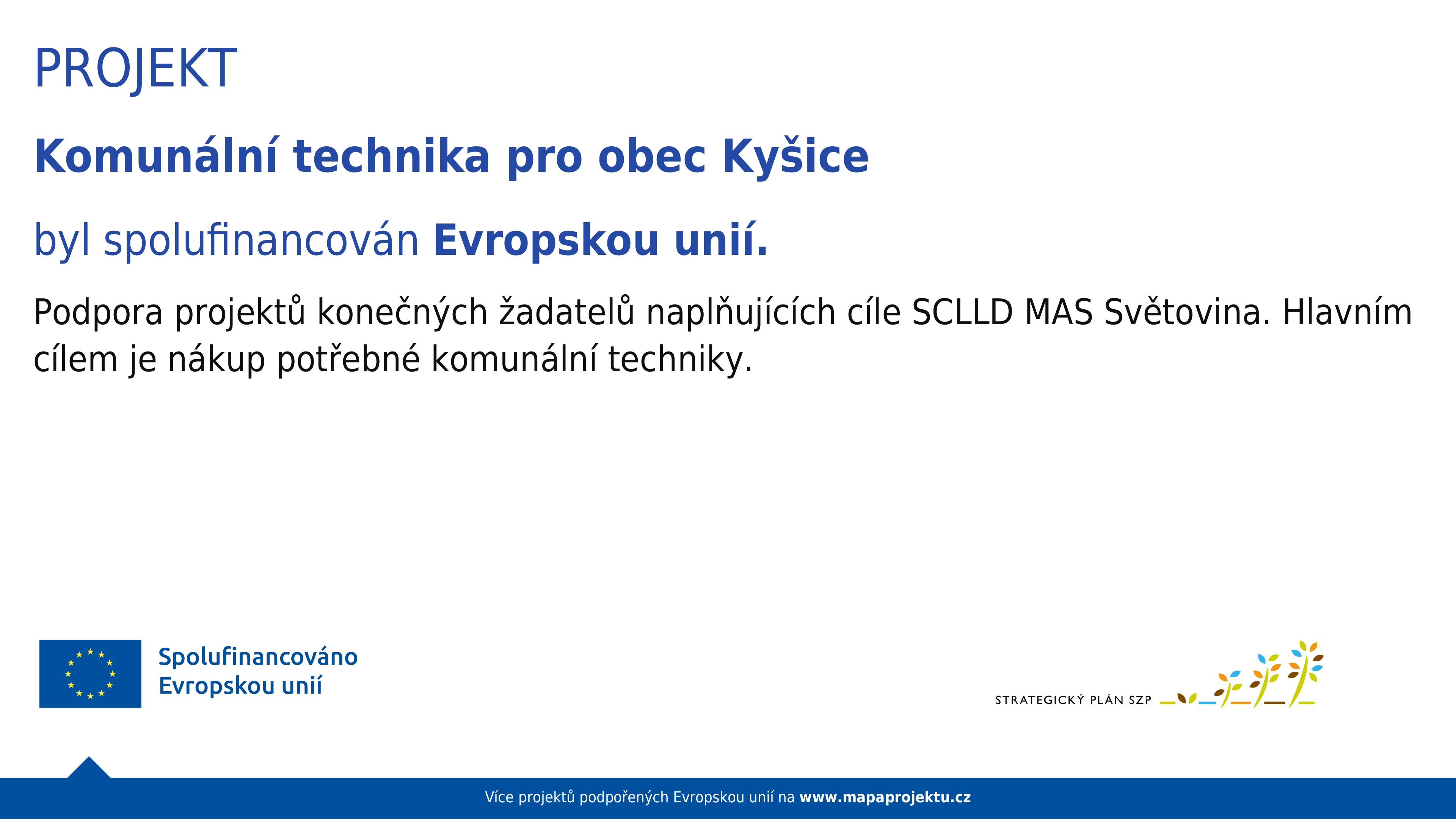 PROJEKT

Komunální technika pro obec Kyšice

byl spolufinancován Evropskou unií.

Podpora projektů konečných žadatelů naplňujících cíle SCLLD MAS Světovina. Hlavním cílem je nákup potřebné komunální techniky.

Spolufinancováno Evropskou unií

STRATEGICKÝ PLÁN SZP

Více projektů podpořených Evropskou unií na www.mapaprojektu.cz